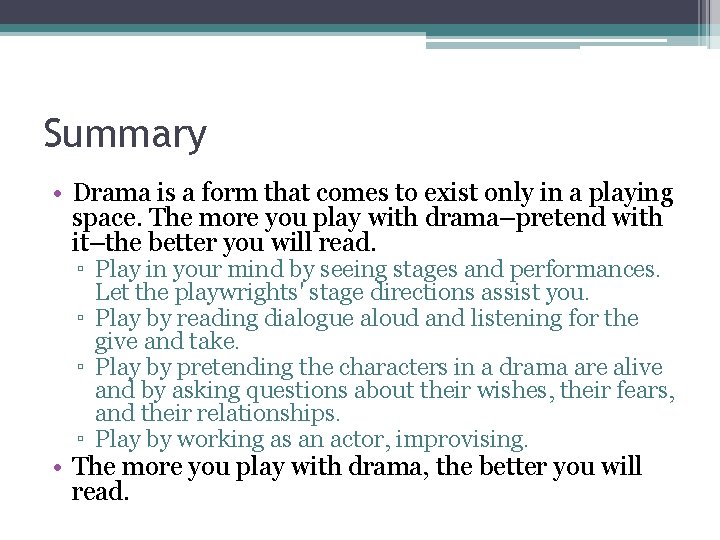 Summary

• Drama is a form that comes to exist only in a playing space. The more you play with drama–pretend with it–the better you will read.
 ▫ Play in your mind by seeing stages and performances. Let the playwrights' stage directions assist you.
 ▫ Play by reading dialogue aloud and listening for the give and take.
 ▫ Play by pretending the characters in a drama are alive and by asking questions about their wishes, their fears, and their relationships.
 ▫ Play by working as an actor, improvising.
• The more you play with drama, the better you will read.